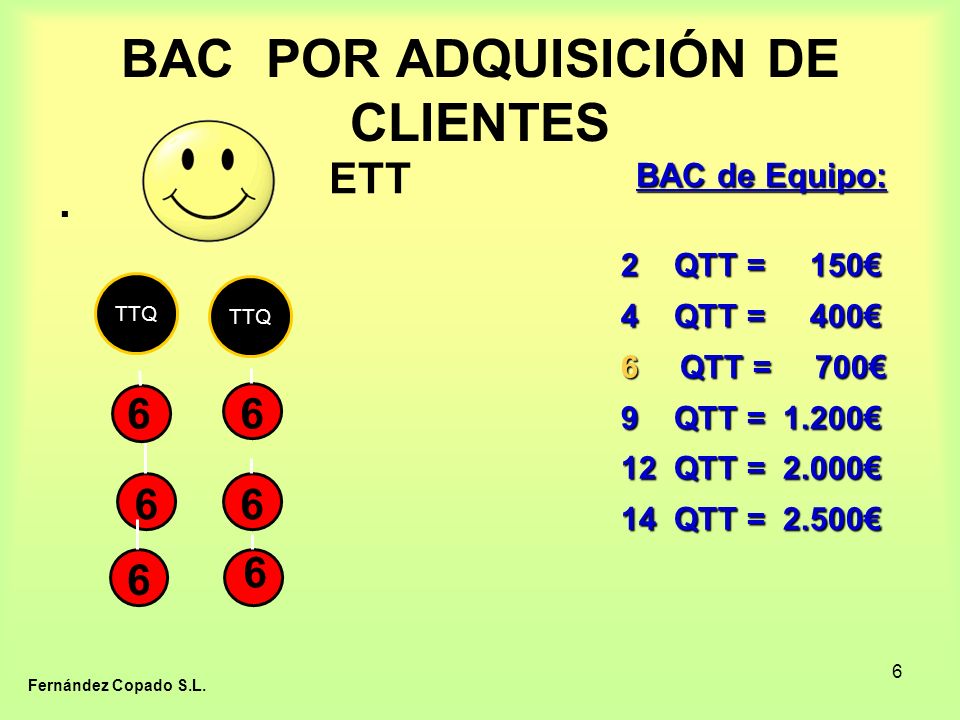 BAC POR ADQUISICIÓN DE CLIENTES

ETT

.

TTQ

TTQ

6

6

6

6

6

6

BAC de Equipo:

2 QTT = 150€

4 QTT = 400€

6 QTT = 700€

9 QTT = 1.200€

12 QTT = 2.000€

14 QTT = 2.500€

Fernández Copado S.L.

6